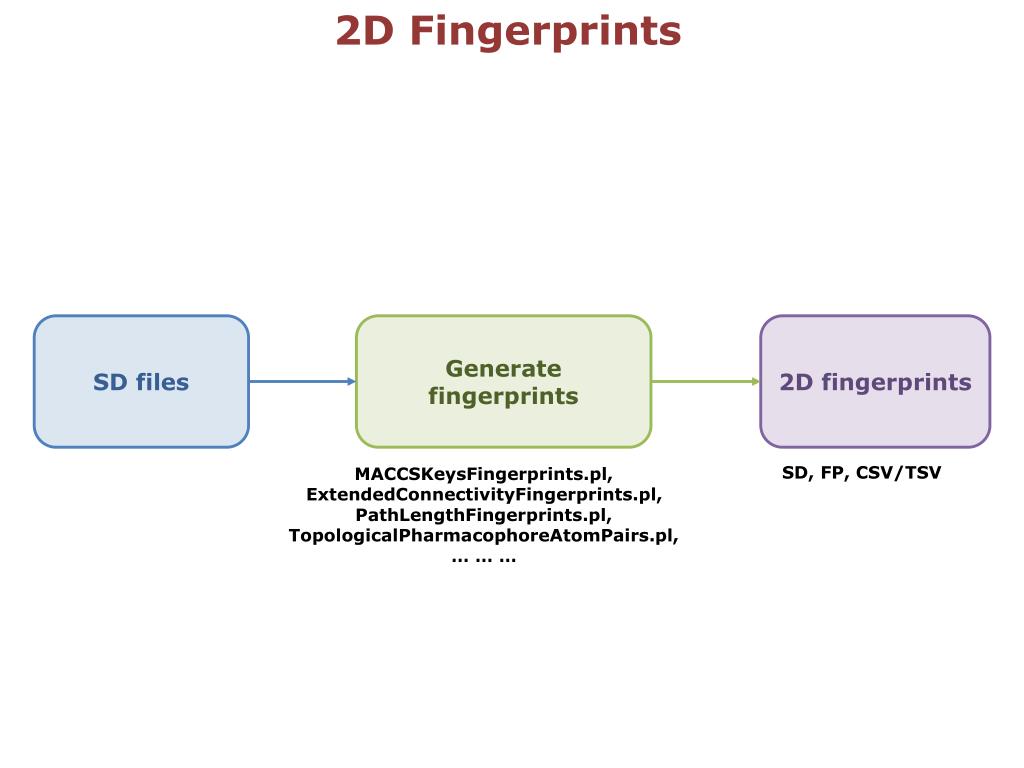 2D Fingerprints

SD files

Generate fingerprints

2D fingerprints

MACCSKeysFingerprints.pl,
ExtendedConnectivityFingerprints.pl,
PathLengthFingerprints.pl,
TopologicalPharmacophoreAtomPairs.pl,
… … …

SD, FP, CSV/TSV